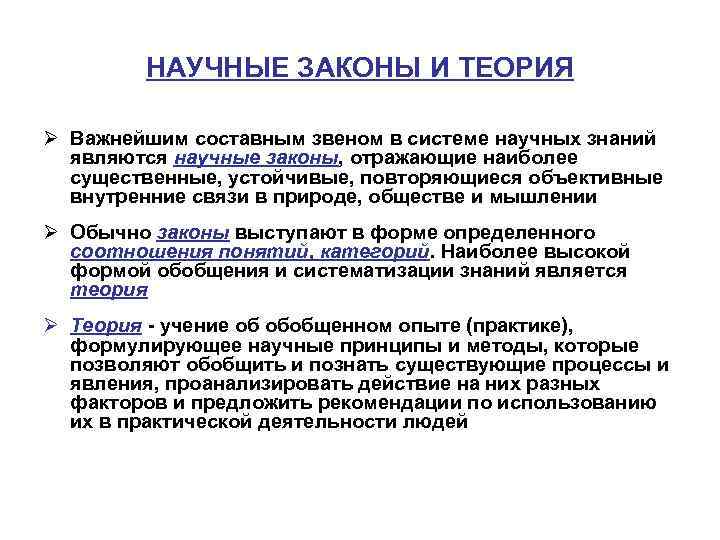 НАУЧНЫЕ ЗАКОНЫ И ТЕОРИЯ

➢ Важнейшим составным звеном в системе научных знаний являются научные законы, отражающие наиболее существенные, устойчивые, повторяющиеся объективные внутренние связи в природе, обществе и мышлении

➢ Обычно законы выступают в форме определенного соотношения понятий, категорий. Наиболее высокой формой обобщения и систематизации знаний является теория

➢ Теория - учение об обобщенном опыте (практике), формулирующее научные принципы и методы, которые позволяют обобщить и познать существующие процессы и явления, проанализировать действие на них разных факторов и предложить рекомендации по использованию их в практической деятельности людей